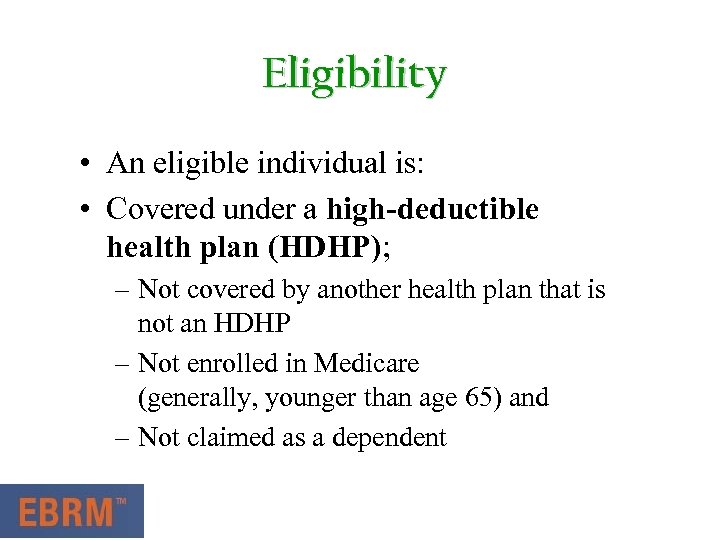 Eligibility

• An eligible individual is:

• Covered under a high-deductible health plan (HDHP);

– Not covered by another health plan that is not an HDHP

– Not enrolled in Medicare (generally, younger than age 65) and

– Not claimed as a dependent

EBRM™